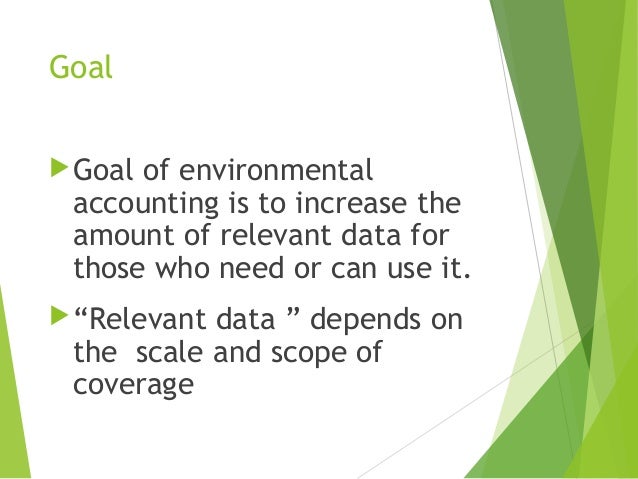 Goal

Goal of environmental accounting is to increase the amount of relevant data for those who need or can use it.

“Relevant data ” depends on the  scale and scope of coverage